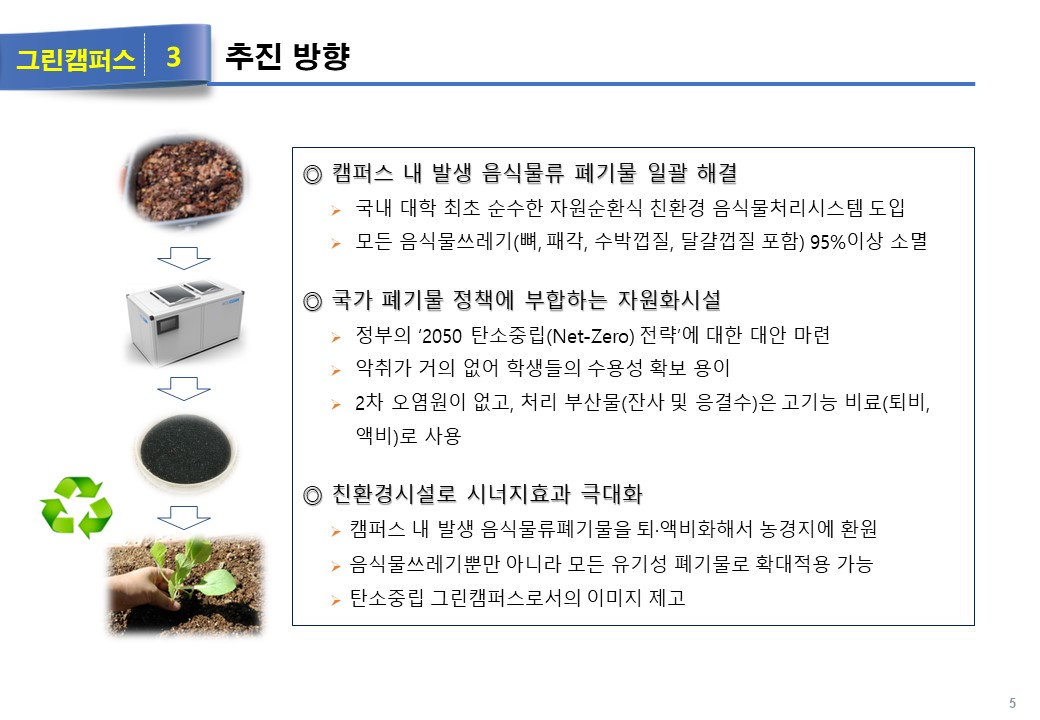 그린캠퍼스 3 추진 방향

◎ 캠퍼스 내 발생 음식물류 폐기물 일괄 해결
➢ 국내 대학 최초 순수한 자원순환식 친환경 음식물처리시스템 도입
➢ 모든 음식물쓰레기(뼈, 패각, 수박껍질, 달걀껍질 포함) 95%이상 소멸

◎ 국가 폐기물 정책에 부합하는 자원화시설
➢ 정부의 '2050 탄소중립(Net-Zero) 전략'에 대한 대안 마련
➢ 악취가 거의 없어 학생들의 수용성 확보 용이
➢ 2차 오염원이 없고, 처리 부산물(잔사 및 응결수)은 고기능 비료(퇴비, 액비)로 사용

◎ 친환경시설로 시너지효과 극대화
➢ 캠퍼스 내 발생 음식물류폐기물을 퇴·액비화해서 농경지에 환원
➢ 음식물쓰레기뿐만 아니라 모든 유기성 폐기물로 확대적용 가능
➢ 탄소중립 그린캠퍼스로서의 이미지 제고

5